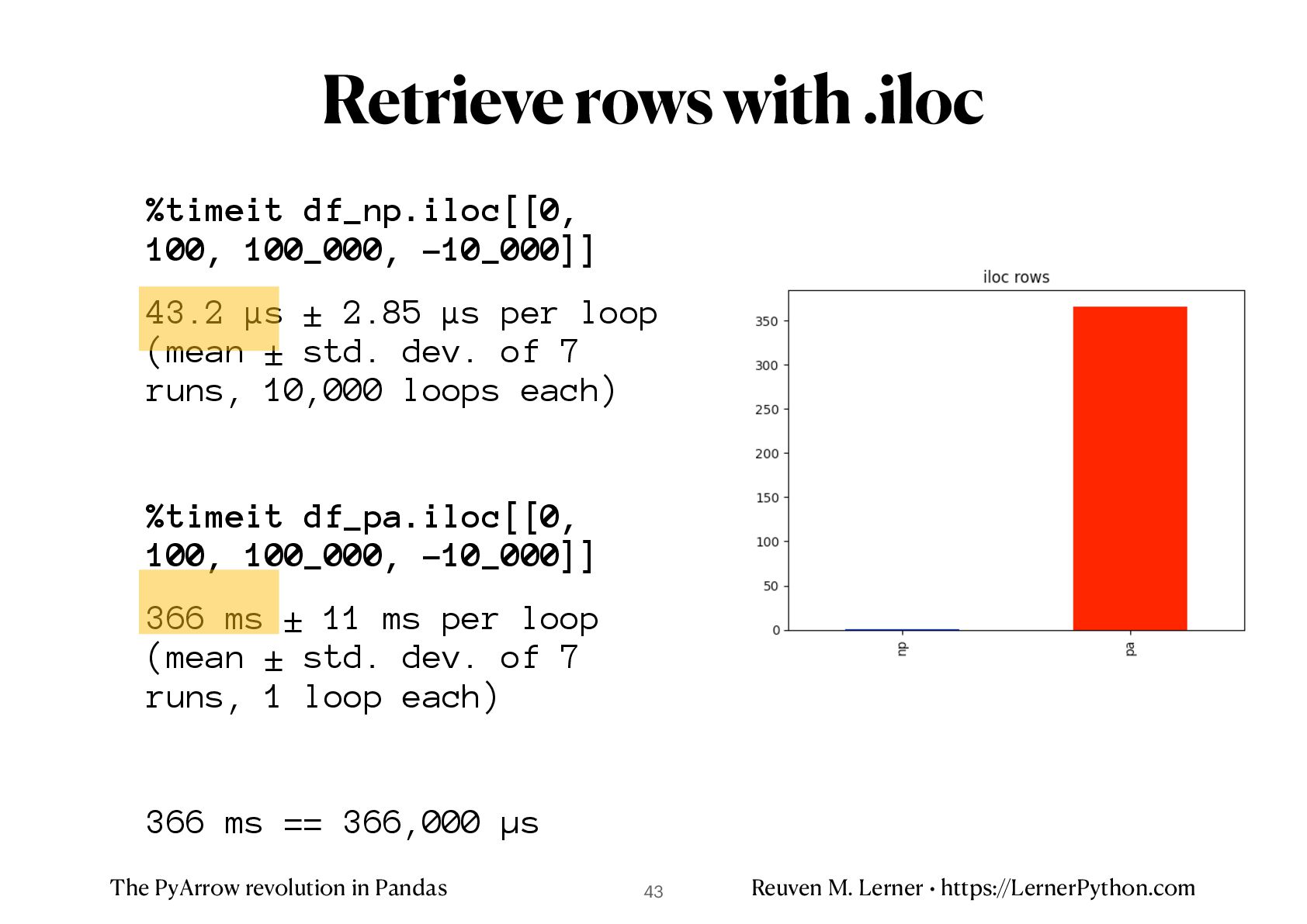 Retrieve rows with .iloc

%timeit df_np.iloc[[0, 100, 100_000, -10_000]]

43.2 µs ± 2.85 µs per loop (mean ± std. dev. of 7 runs, 10,000 loops each)

%timeit df_pa.iloc[[0, 100, 100_000, -10_000]]

366 ms ± 11 ms per loop (mean ± std. dev. of 7 runs, 1 loop each)

366 ms == 366,000 µs

iloc rows

350
300
250
200
150
100
50
0

np
pa

The PyArrow revolution in Pandas

43

Reuven M. Lerner • https://LernerPython.com